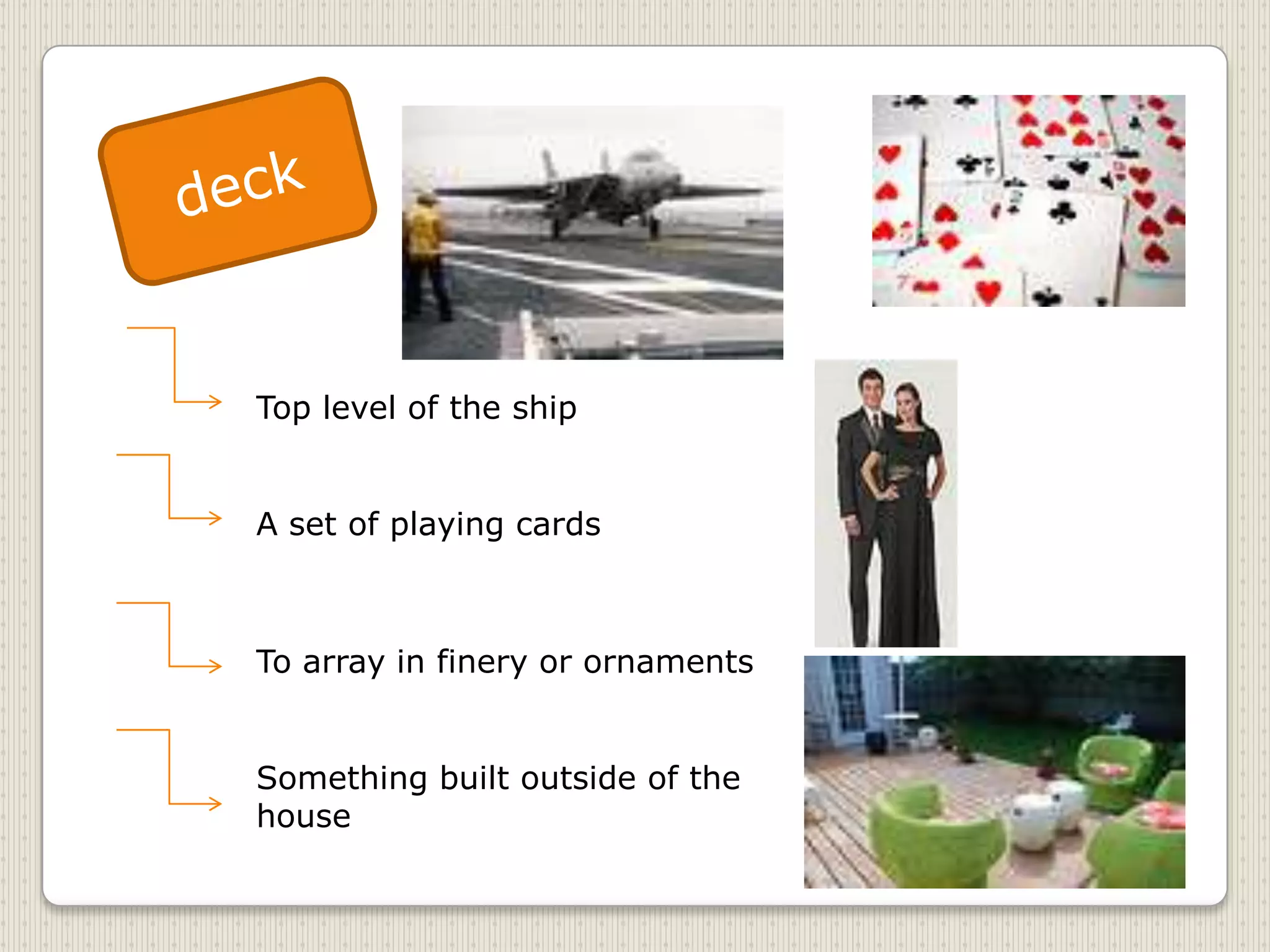 deck

Top level of the ship

A set of playing cards

To array in finery or ornaments

Something built outside of the house